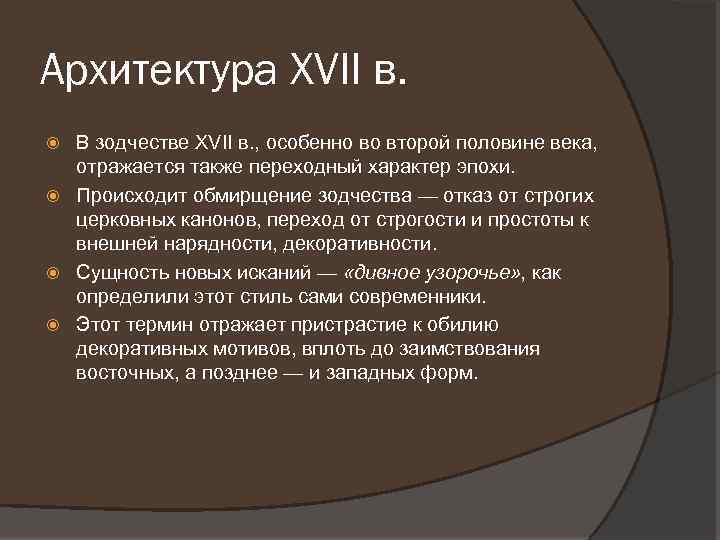 Архитектура XVII в.

В зодчестве XVII в., особенно во второй половине века, отражается также переходный характер эпохи.

Происходит обмирщение зодчества — отказ от строгих церковных канонов, переход от строгости и простоты к внешней нарядности, декоративности.

Сущность новых исканий — «дивное узорочье», как определили этот стиль сами современники.

Этот термин отражает пристрастие к обилию декоративных мотивов, вплоть до заимствования восточных, а позднее — и западных форм.